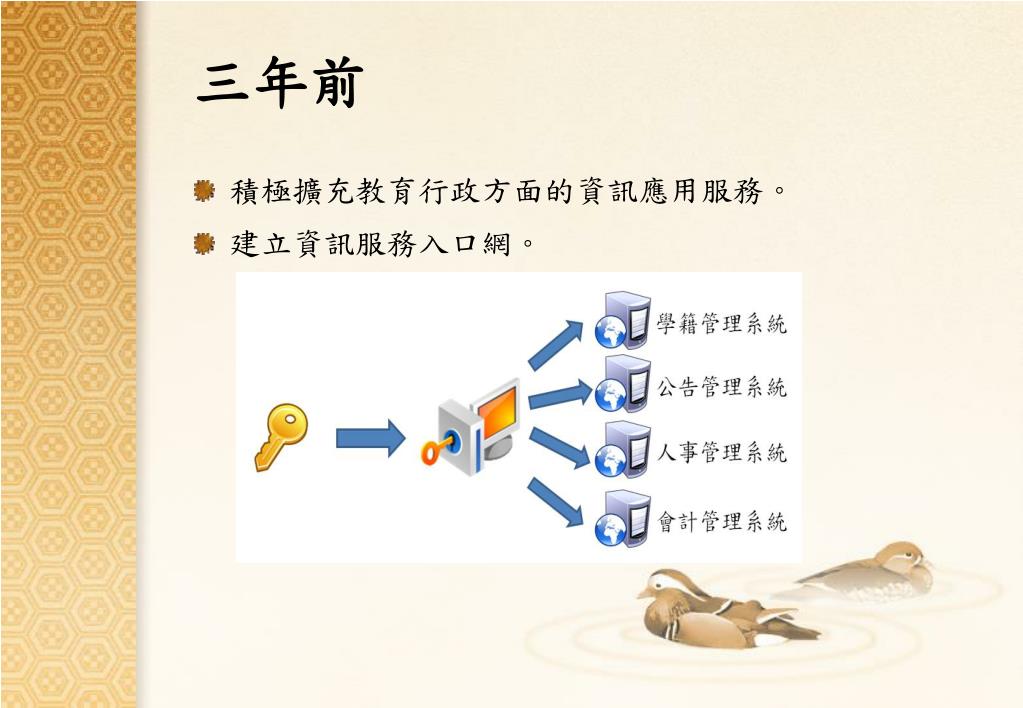 三年前

積極擴充教育行政方面的資訊應用服務。

建立資訊服務入口網。

學籍管理系統

公告管理系統

人事管理系統

會計管理系統